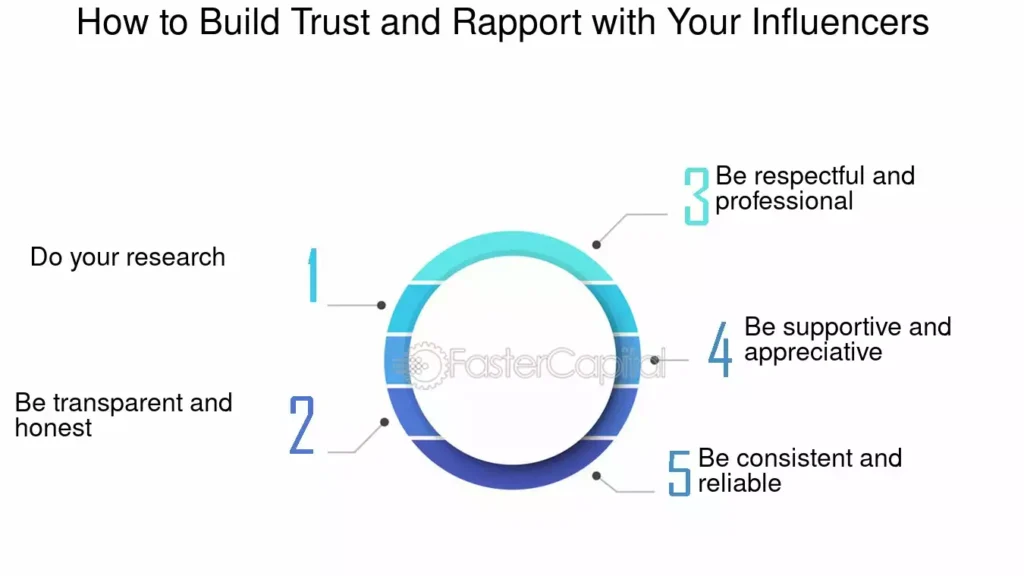 How to Build Trust and Rapport with Your Influencers

1
Do your research

2
Be transparent and honest

3
Be respectful and professional

4
Be supportive and appreciative

5
Be consistent and reliable

FasterCapital